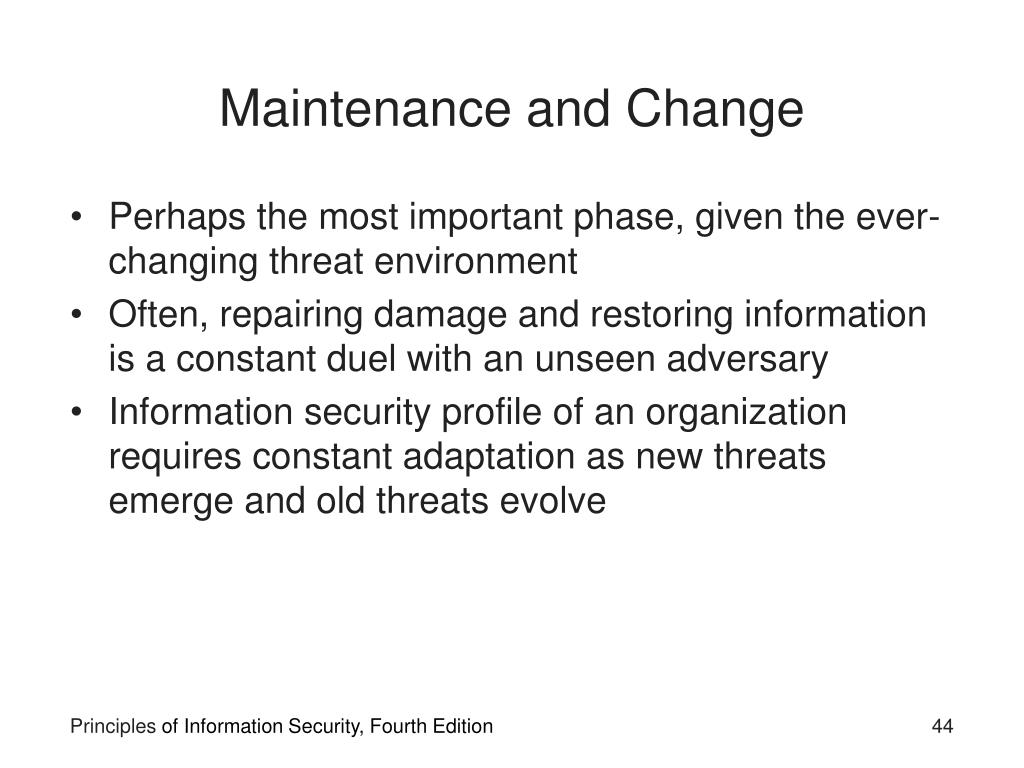 Maintenance and Change

• Perhaps the most important phase, given the ever-changing threat environment
• Often, repairing damage and restoring information is a constant duel with an unseen adversary
• Information security profile of an organization requires constant adaptation as new threats emerge and old threats evolve

Principles of Information Security, Fourth Edition

44